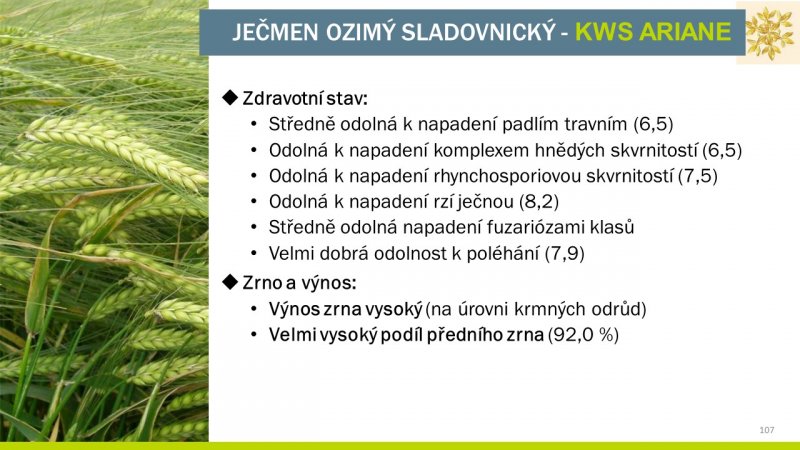 JEČMEN OZIMÝ SLADOVNICKÝ - KWS ARIANE

◆ Zdravotní stav:
• Středně odolná k napadení padlím travním (6,5)
• Odolná k napadení komplexem hnědých skvrnitostí (6,5)
• Odolná k napadení rhynchosporiovou skvrnitostí (7,5)
• Odolná k napadení rzí ječnou (8,2)
• Středně odolná napadení fuzariózami klasů
• Velmi dobrá odolnost k poléhání (7,9)

◆ Zrno a výnos:
• Výnos zrna vysoký (na úrovni krmných odrůd)
• Velmi vysoký podíl předního zrna (92,0 %)

107